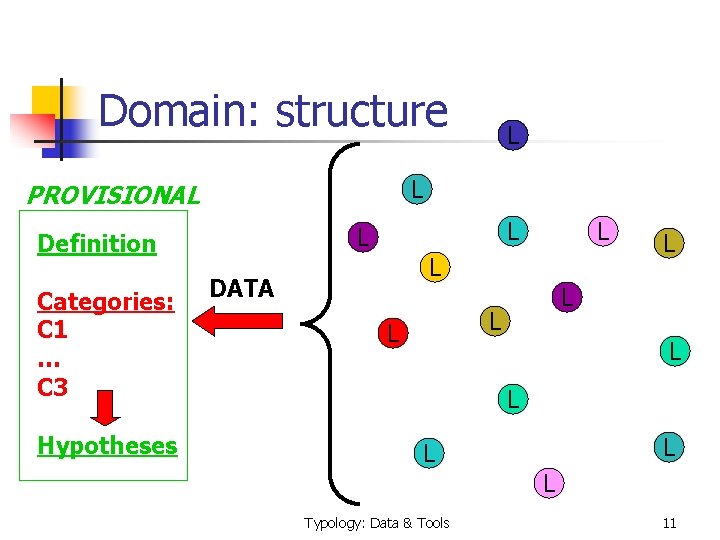 Domain: structure

PROVISIONAL

Definition

Categories:
C1
...
C3

Hypotheses

DATA

L
L
L
L
L
L
L
L
L
L
L
L
L
L
L
L

Typology: Data & Tools

11